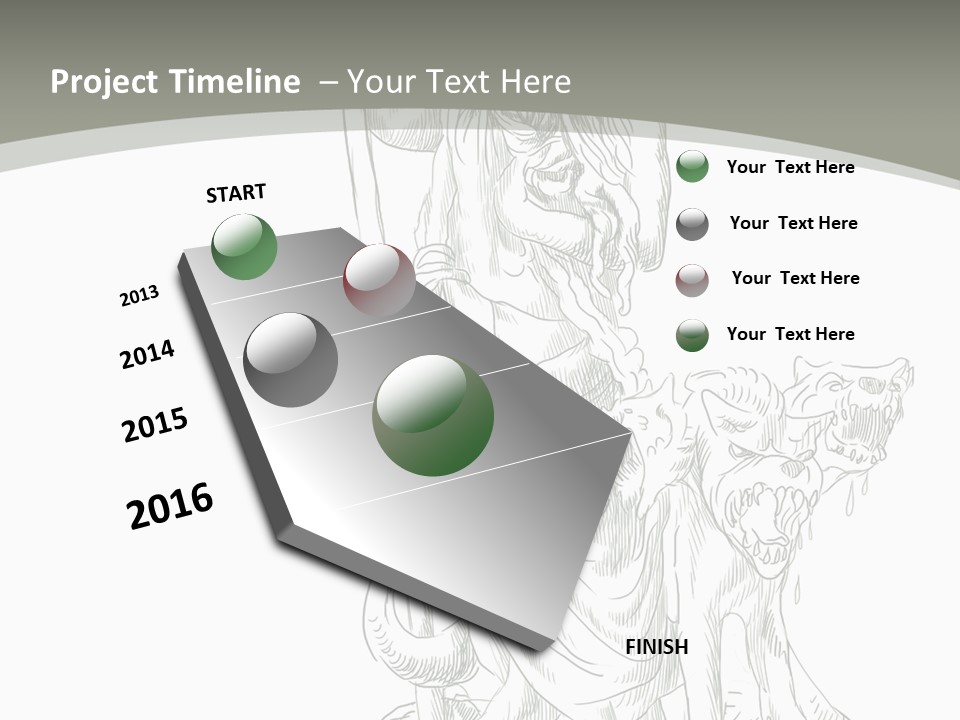 Project Timeline – Your Text Here

START

2013

2014

2015

2016

FINISH

Your Text Here

Your Text Here

Your Text Here

Your Text Here